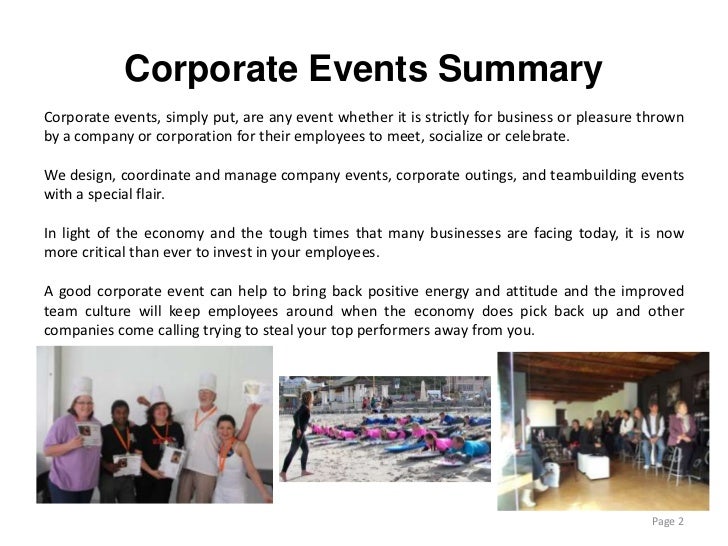 Corporate Events Summary

Corporate events, simply put, are any event whether it is strictly for business or pleasure thrown by a company or corporation for their employees to meet, socialize or celebrate.

We design, coordinate and manage company events, corporate outings, and teambuilding events with a special flair.

In light of the economy and the tough times that many businesses are facing today, it is now more critical than ever to invest in your employees.

A good corporate event can help to bring back positive energy and attitude and the improved team culture will keep employees around when the economy does pick back up and other companies come calling trying to steal your top performers away from you.

Page 2